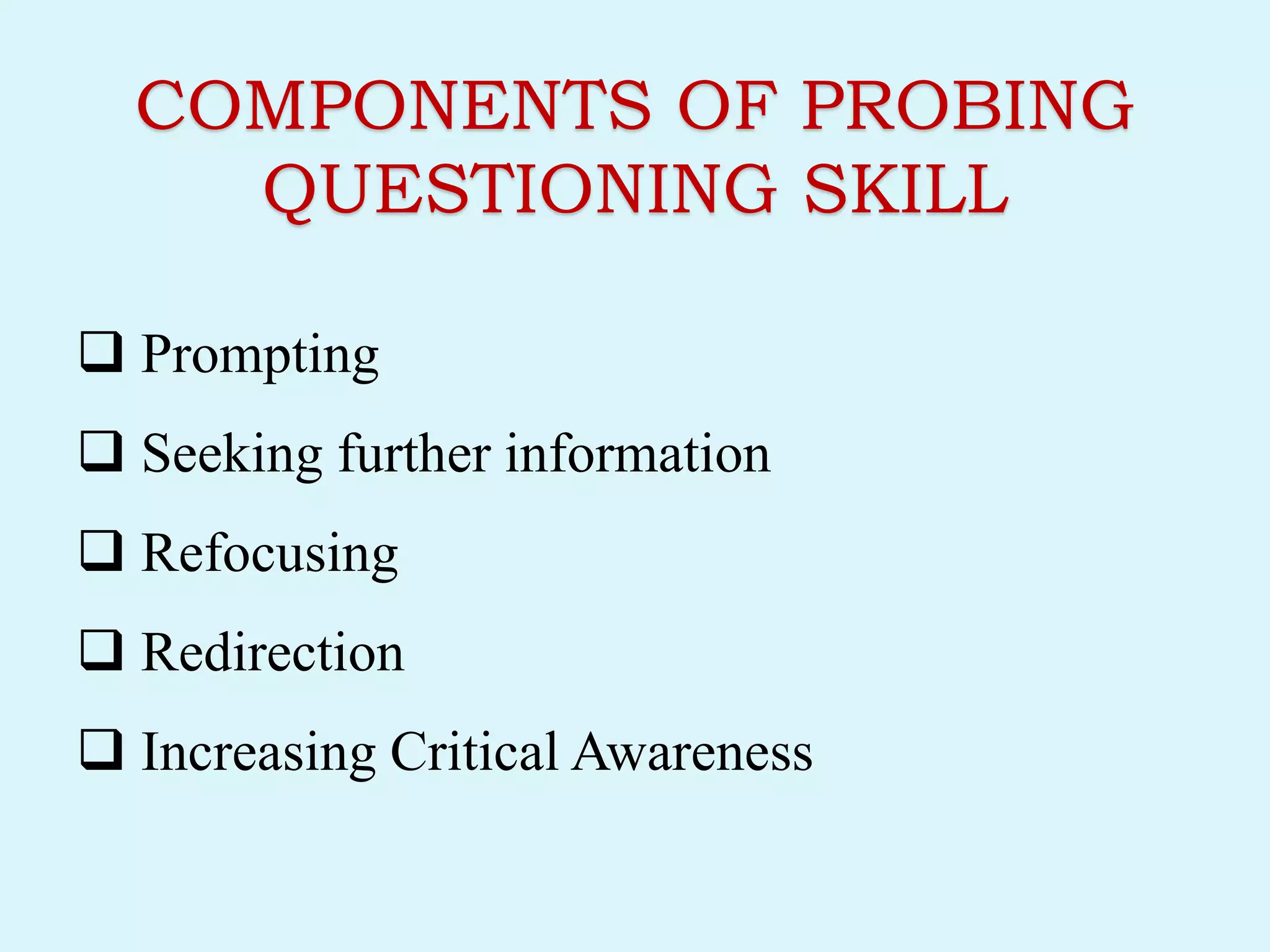 COMPONENTS OF PROBING QUESTIONING SKILL

❑ Prompting

❑ Seeking further information

❑ Refocusing

❑ Redirection

❑ Increasing Critical Awareness